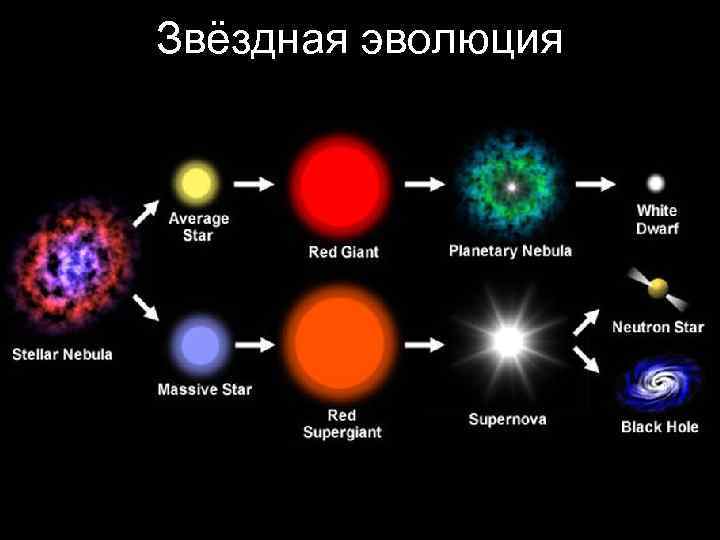 Звёздная эволюция

Stellar Nebula

Average Star

Red Giant

Planetary Nebula

White Dwarf

Massive Star

Red Supergiant

Supernova

Neutron Star

Black Hole